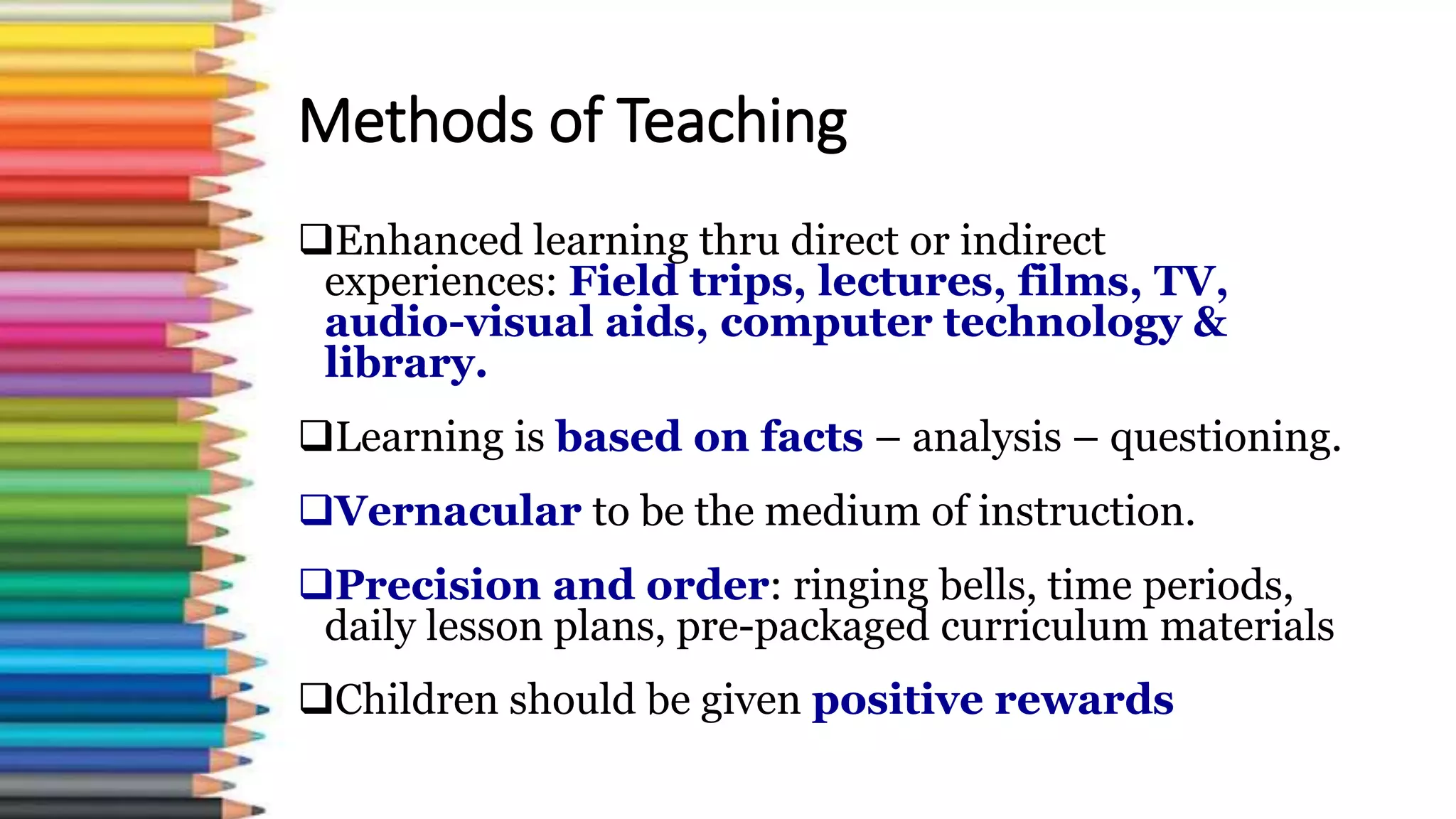 Methods of Teaching

❑Enhanced learning thru direct or indirect experiences: Field trips, lectures, films, TV, audio-visual aids, computer technology & library.

❑Learning is based on facts – analysis – questioning.

❑Vernacular to be the medium of instruction.

❑Precision and order: ringing bells, time periods, daily lesson plans, pre-packaged curriculum materials

❑Children should be given positive rewards